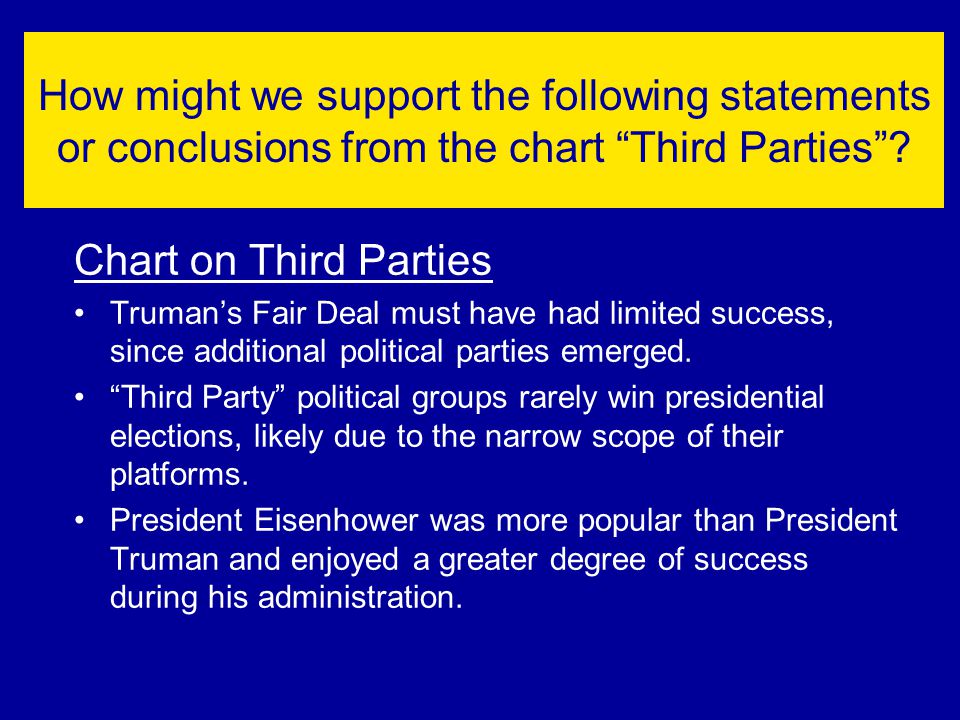 How might we support the following statements or conclusions from the chart “Third Parties”?

Chart on Third Parties

• Truman’s Fair Deal must have had limited success, since additional political parties emerged.
• “Third Party” political groups rarely win presidential elections, likely due to the narrow scope of their platforms.
• President Eisenhower was more popular than President Truman and enjoyed a greater degree of success during his administration.